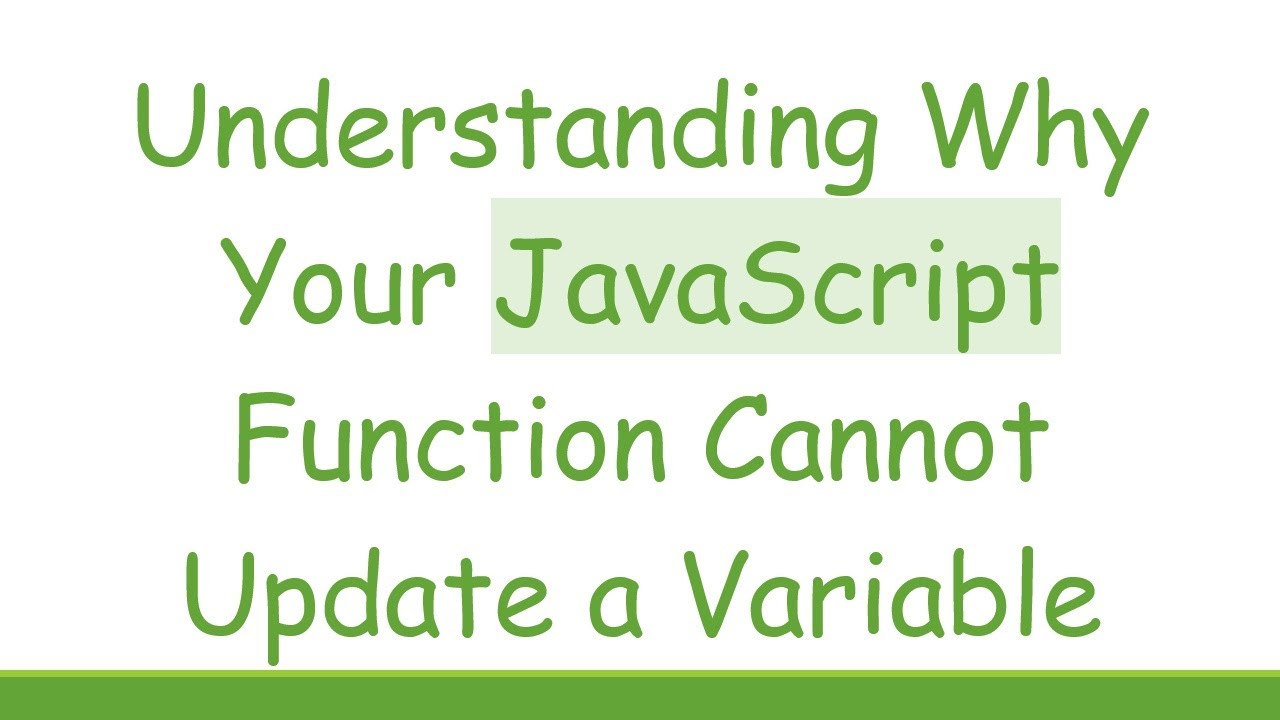 Understanding Why Your JavaScript Function Cannot Update a Variable